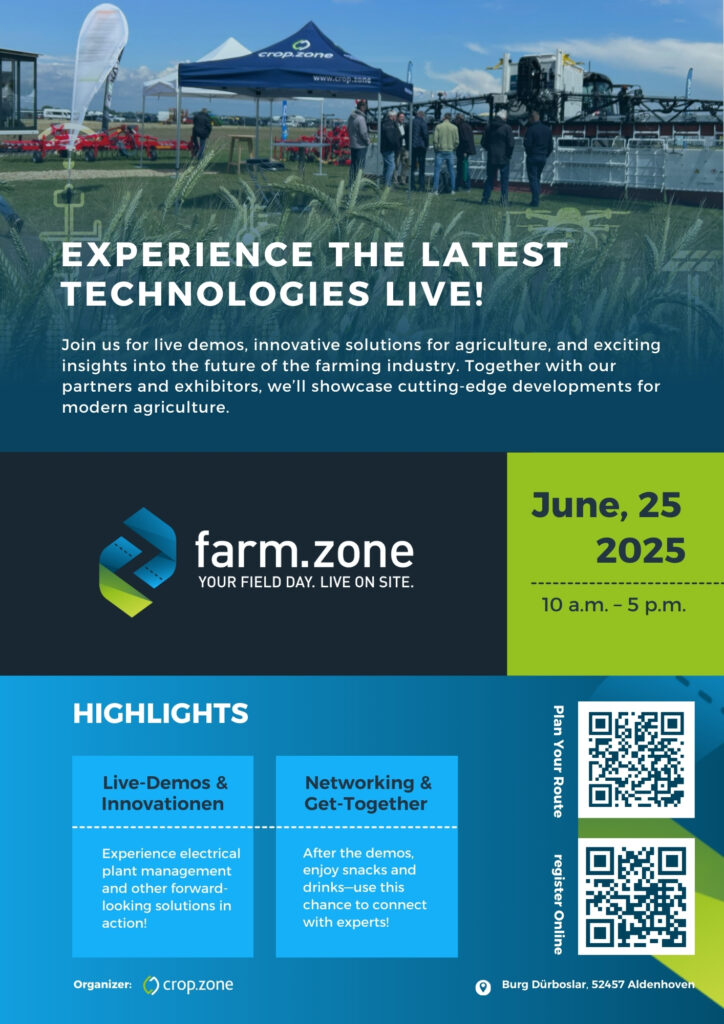 crop.zone
www.crop.zone

EXPERIENCE THE LATEST TECHNOLOGIES LIVE!

Join us for live demos, innovative solutions for agriculture, and exciting insights into the future of the farming industry. Together with our partners and exhibitors, we'll showcase cutting-edge developments for modern agriculture.

farm.zone
YOUR FIELD DAY. LIVE ON SITE.

June, 25
2025

10 a.m. – 5 p.m.

HIGHLIGHTS

Live-Demos & Innovationen

Experience electrical plant management and other forward-looking solutions in action!

Networking & Get-Together

After the demos, enjoy snacks and drinks—use this chance to connect with experts!

Plan Your Route

register Online

Organizer: crop.zone

Burg Dürboslar, 52457 Aldenhoven